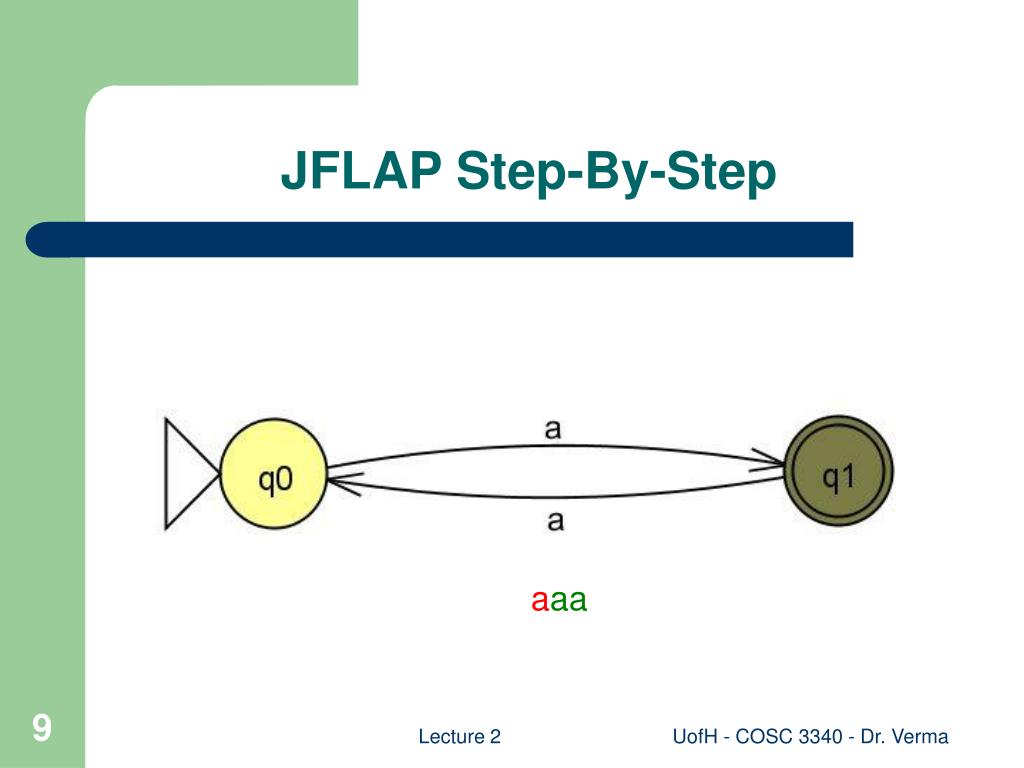 JFLAP Step-By-Step

a

q0

q1

a

aaa

9

Lecture 2

UofH - COSC 3340 - Dr. Verma